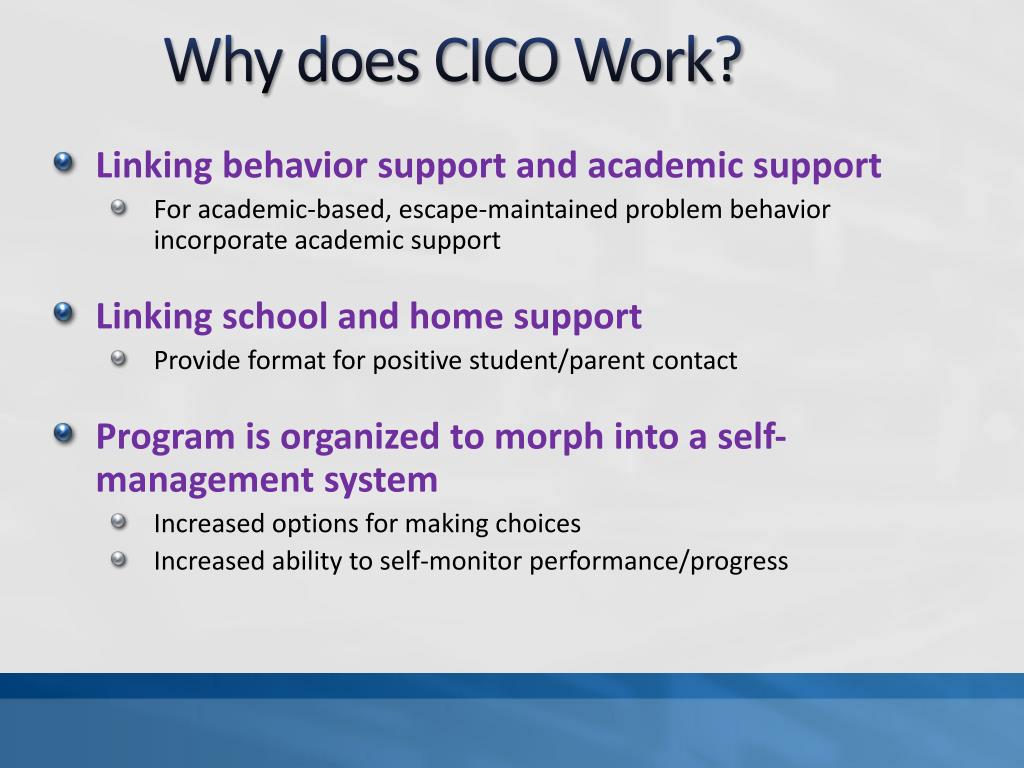 Why does CICO Work?

Linking behavior support and academic support
For academic-based, escape-maintained problem behavior incorporate academic support

Linking school and home support
Provide format for positive student/parent contact

Program is organized to morph into a self-management system
Increased options for making choices
Increased ability to self-monitor performance/progress